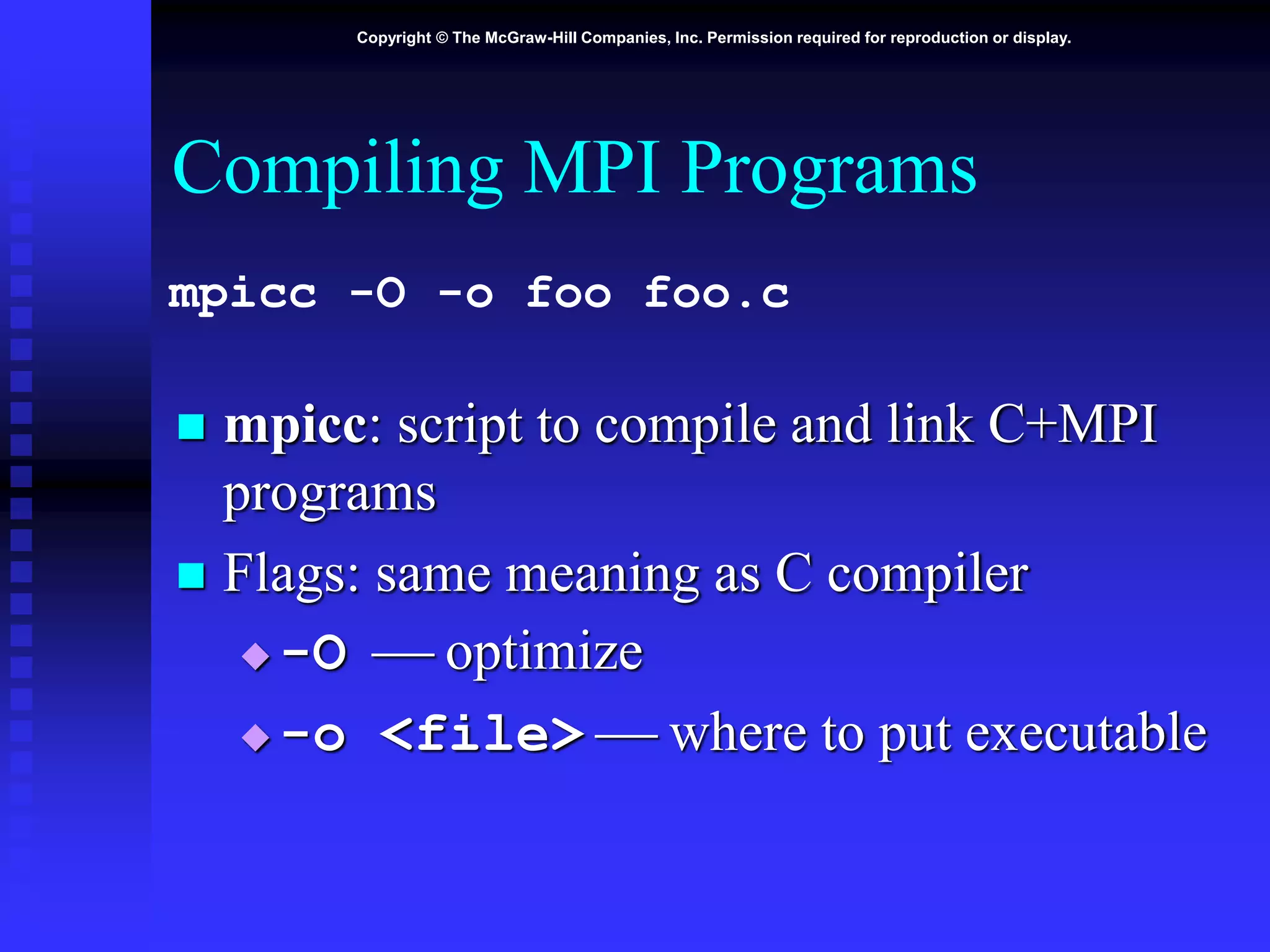 Copyright © The McGraw-Hill Companies, Inc. Permission required for reproduction or display.

Compiling MPI Programs

mpicc -O -o foo foo.c

■ mpicc: script to compile and link C+MPI programs

■ Flags: same meaning as C compiler

◆ -O — optimize

◆ -o <file> — where to put executable